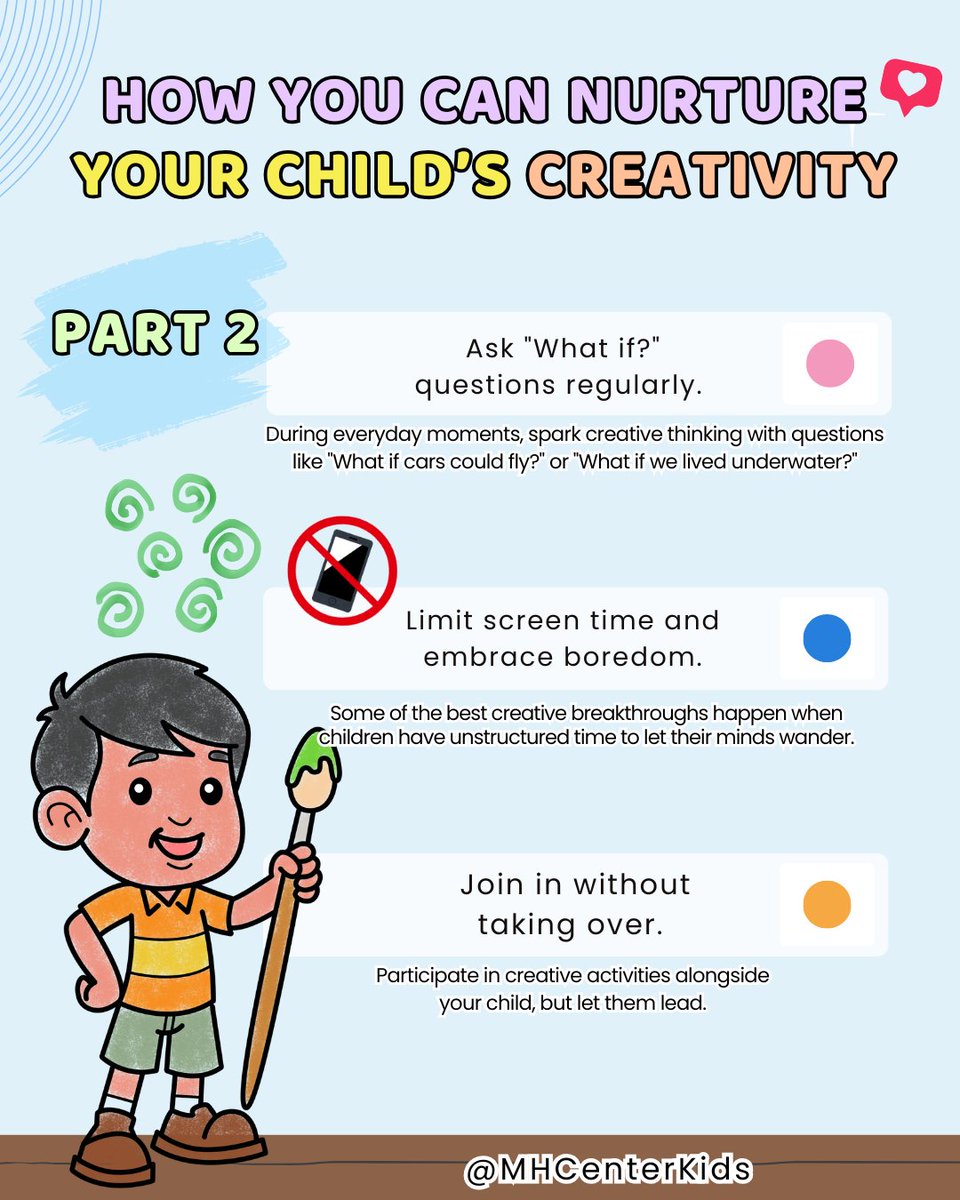 HOW YOU CAN NURTURE YOUR CHILD'S CREATIVITY

PART 2

Ask "What if?" questions regularly.

During everyday moments, spark creative thinking with questions like "What if cars could fly?" or "What if we lived underwater?"

Limit screen time and embrace boredom.

Some of the best creative breakthroughs happen when children have unstructured time to let their minds wander.

Join in without taking over.

Participate in creative activities alongside your child, but let them lead.

@MHCenterKids